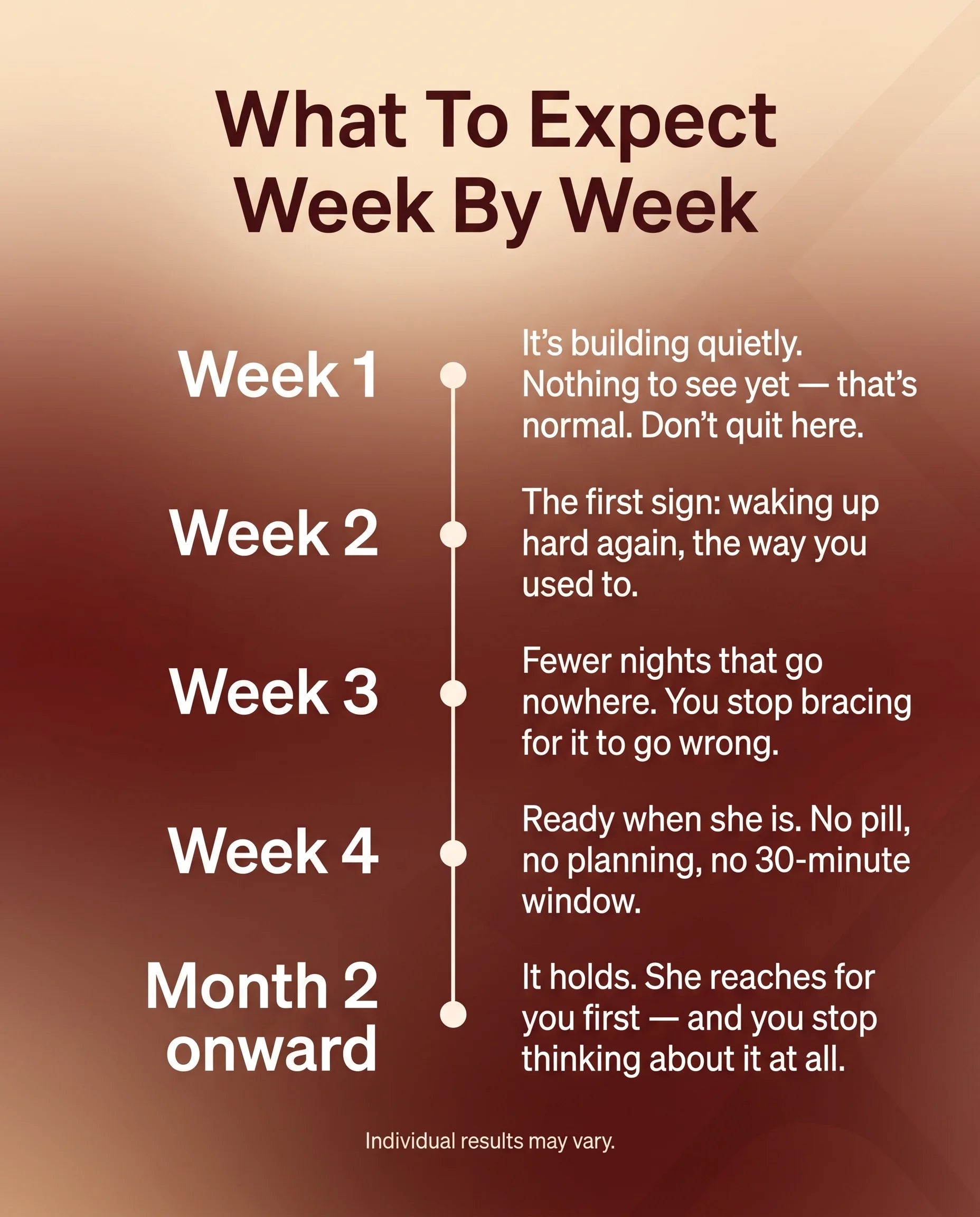 What To Expect Week By Week

Week 1

It's building quietly. Nothing to see yet — that's normal. Don't quit here.

Week 2

The first sign: waking up hard again, the way you used to.

Week 3

Fewer nights that go nowhere. You stop bracing for it to go wrong.

Week 4

Ready when she is. No pill, no planning, no 30-minute window.

Month 2 onward

It holds. She reaches for you first — and you stop thinking about it at all.

Individual results may vary.